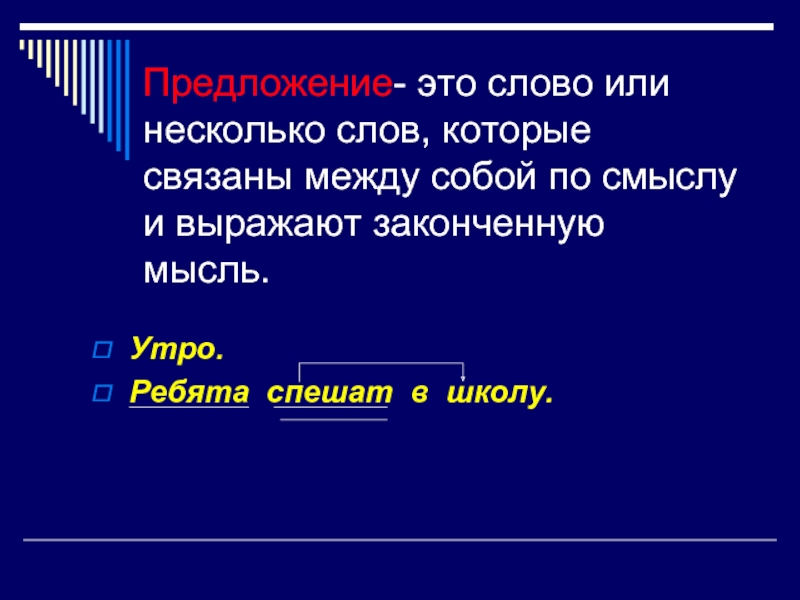 Предложение- это слово или несколько слов, которые связаны между собой по смыслу и выражают законченную мысль.

Утро.
Ребята спешат в школу.